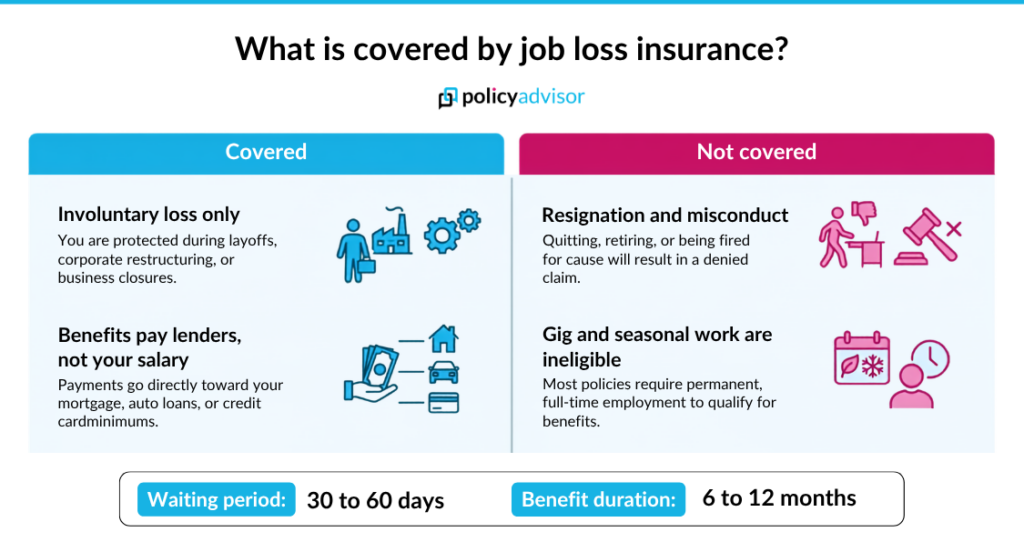 What is covered by job loss insurance?

policyadvisor

Covered

Involuntary loss only
You are protected during layoffs, corporate restructuring, or business closures.

Benefits pay lenders, not your salary
Payments go directly toward your mortgage, auto loans, or credit cardminimums.

Not covered

Resignation and misconduct
Quitting, retiring, or being fired for cause will result in a denied claim.

Gig and seasonal work are ineligible
Most policies require permanent, full-time employment to qualify for benefits.

Waiting period: 30 to 60 days Benefit duration: 6 to 12 months